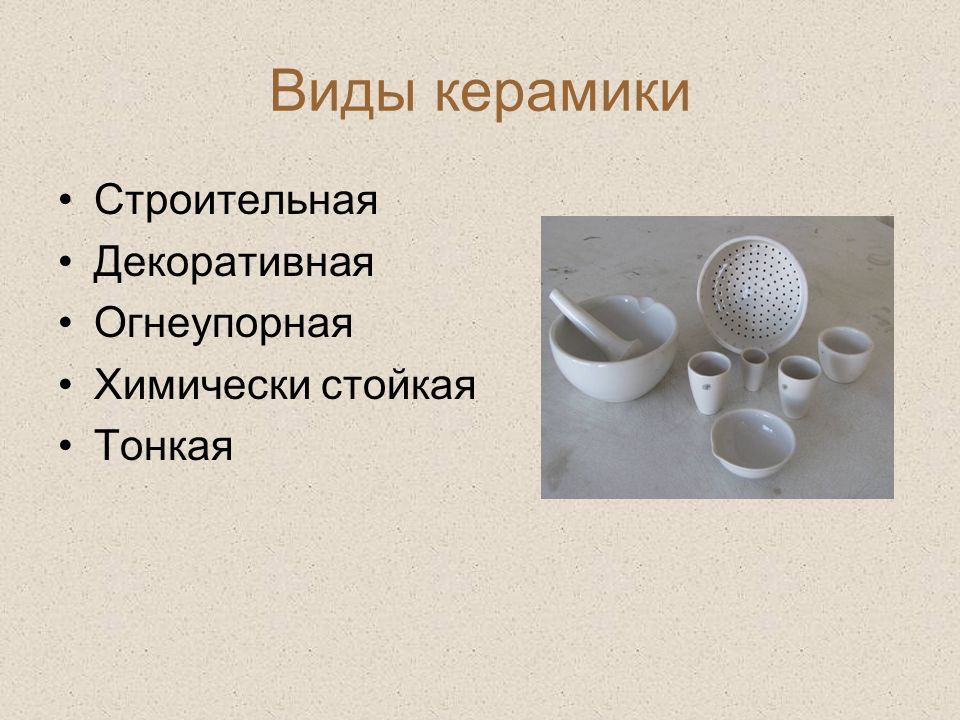 Виды керамики

• Строительная
• Декоративная
• Огнеупорная
• Химически стойкая
• Тонкая